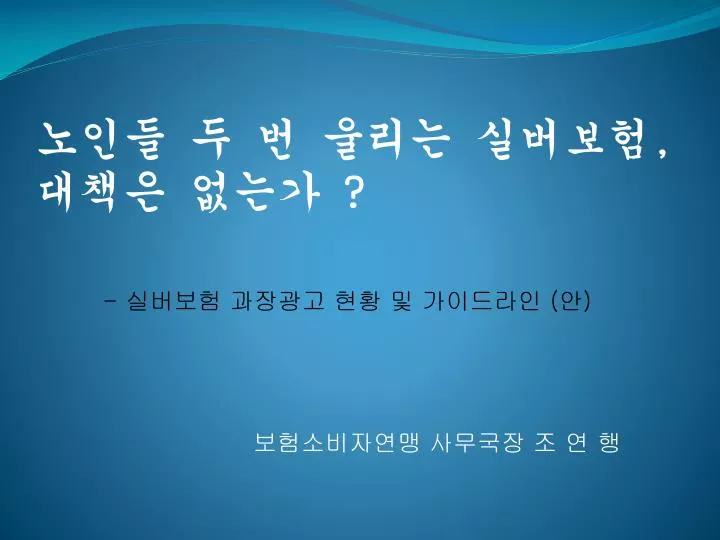 노인들 두 번 울리는 실버보험, 대책은 없는가 ?

- 실버보험 과장광고 현황 및 가이드라인 (안)

보험소비자연맹 사무국장 조 연 행